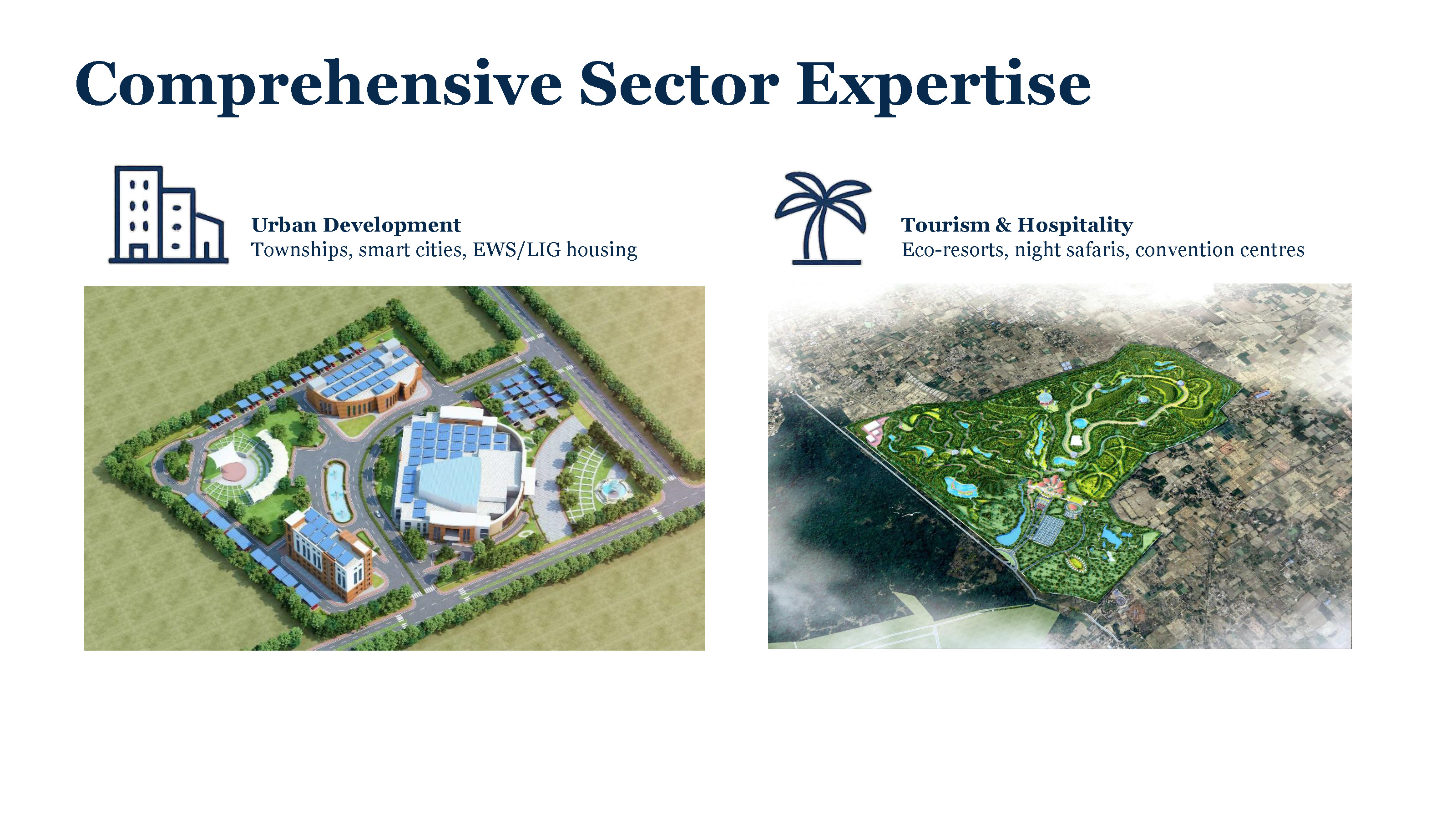 Comprehensive Sector Expertise

Urban Development
Townships, smart cities, EWS/LIG housing

Tourism & Hospitality
Eco-resorts, night safaris, convention centres